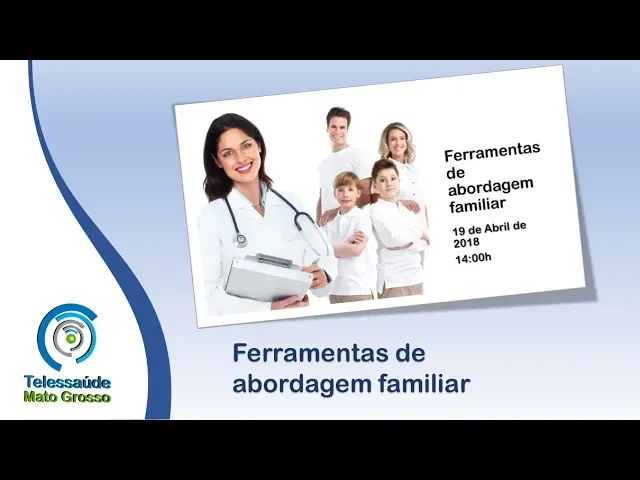 Ferramentas de abordagem familiar

19 de Abril de 2018
14:00h

Telessaúde
Mato Grosso

Ferramentas de abordagem familiar